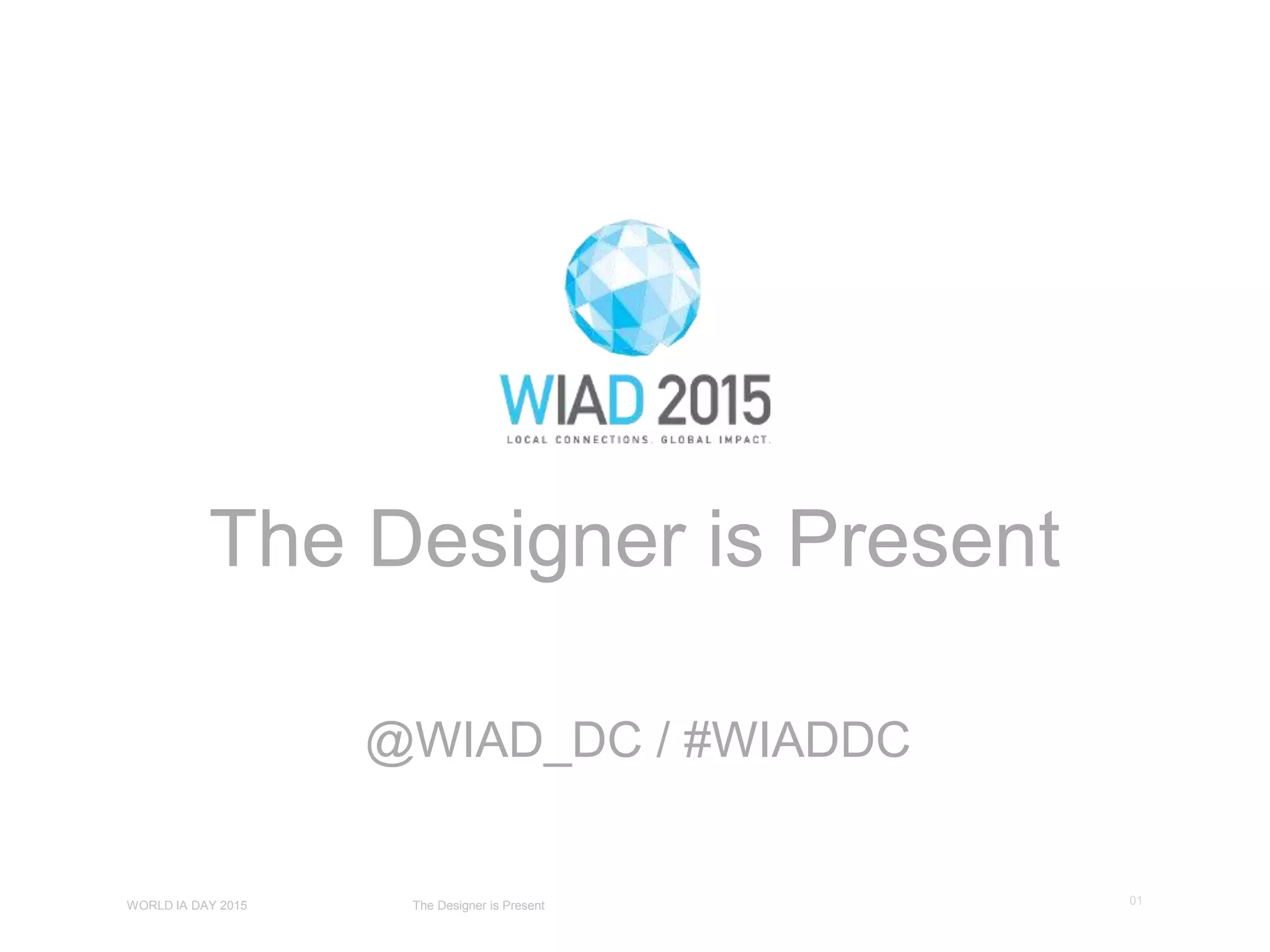 WIAD 2015
LOCAL CONNECTIONS. GLOBAL IMPACT.

The Designer is Present

@WIAD_DC / #WIADDC

WORLD IA DAY 2015 The Designer is Present 01